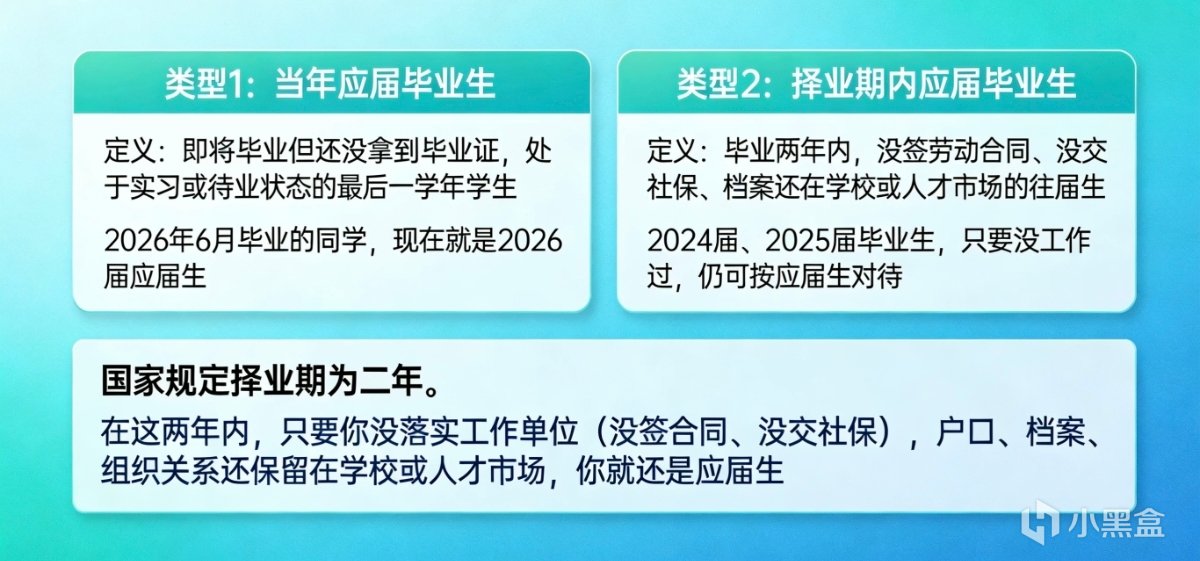 类型1：当年应届毕业生

定义：即将毕业但还没拿到毕业证，处于实习或待业状态的最后一学年学生

2026年6月毕业的同学，现在就是2026届应届生

类型2：择业期内应届毕业生

定义：毕业两年内，没签劳动合同、没交社保、档案还在学校或人才市场的往届生

2024届、2025届毕业生，只要没工作过，仍可按应届生对待

国家规定择业期为二年。

在这两年内，只要你没落实工作单位（没签合同、没交社保），户口、档案、组织关系还保留在学校或人才市场，你就还是应届生

小黑盒